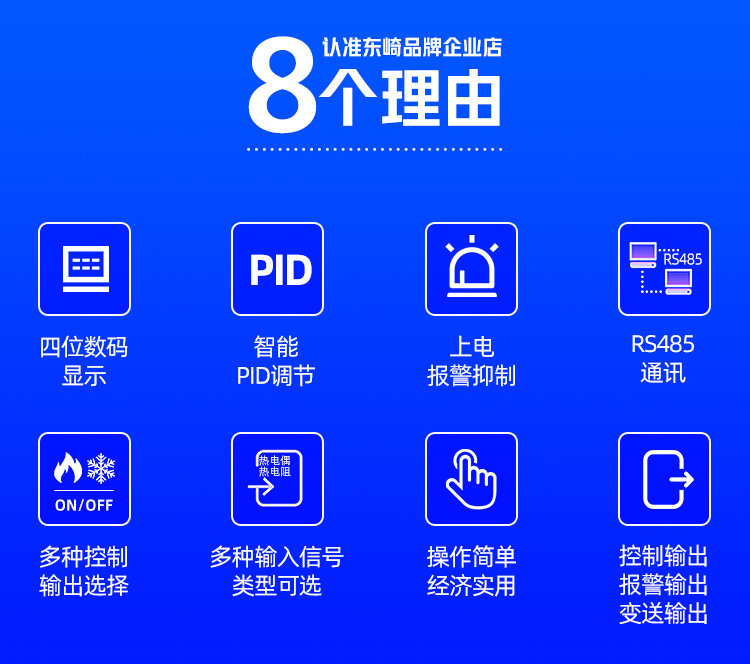 认准东崎品牌企业店
8个理由

PID

RS485

四位数码
显示

智能
PID调节

上电
报警抑制

RS485
通讯

ON/OFF

热电偶
热电阻

多种控制
输出选择

多种输入信号
类型可选

操作简单
经济实用

控制输出
报警输出
变送输出